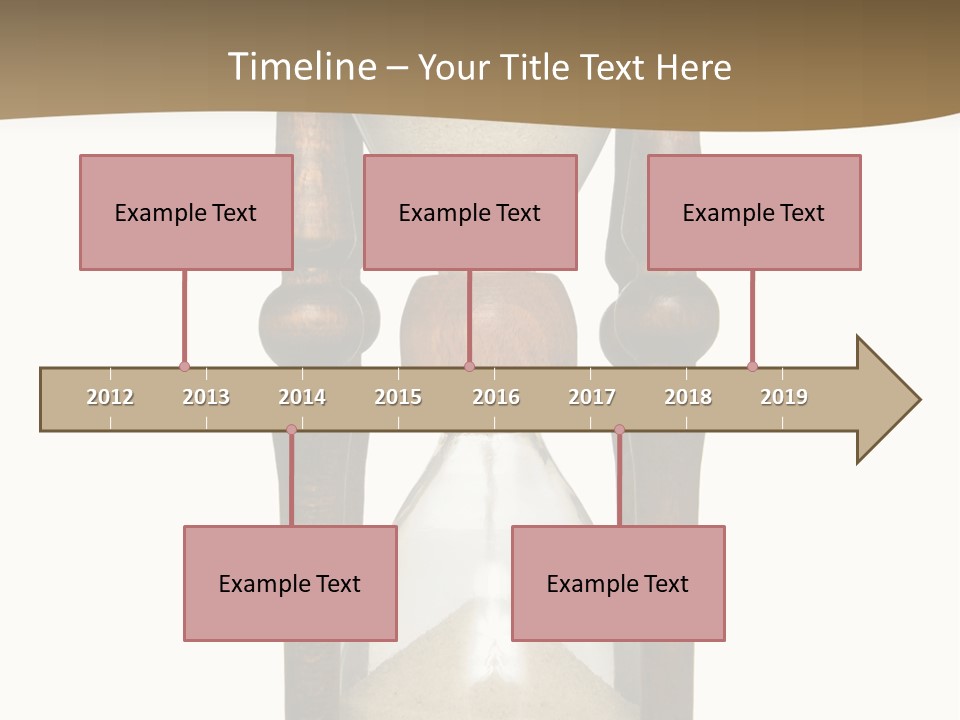 Timeline – Your Title Text Here

Example Text

Example Text

Example Text

2012 2013 2014 2015 2016 2017 2018 2019

Example Text

Example Text